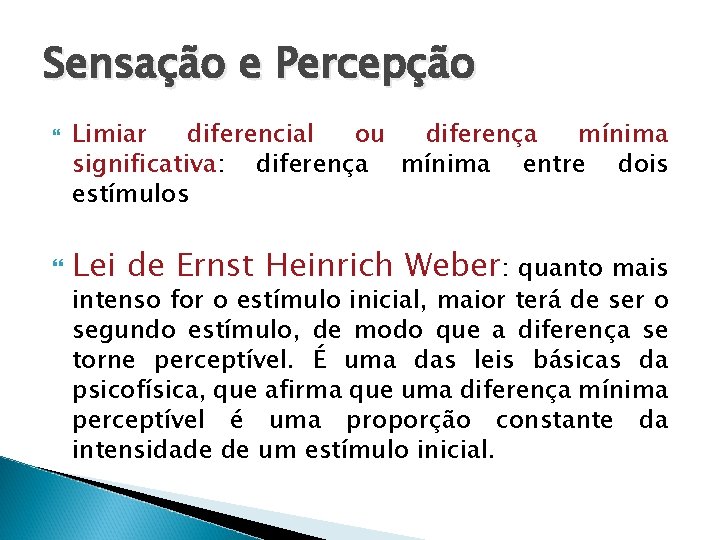 Sensação e Percepção

Limiar diferencial ou diferença mínima significativa: diferença mínima entre dois estímulos

Lei de Ernst Heinrich Weber: quanto mais intenso for o estímulo inicial, maior terá de ser o segundo estímulo, de modo que a diferença se torne perceptível. É uma das leis básicas da psicofísica, que afirma que uma diferença mínima perceptível é uma proporção constante da intensidade de um estímulo inicial.